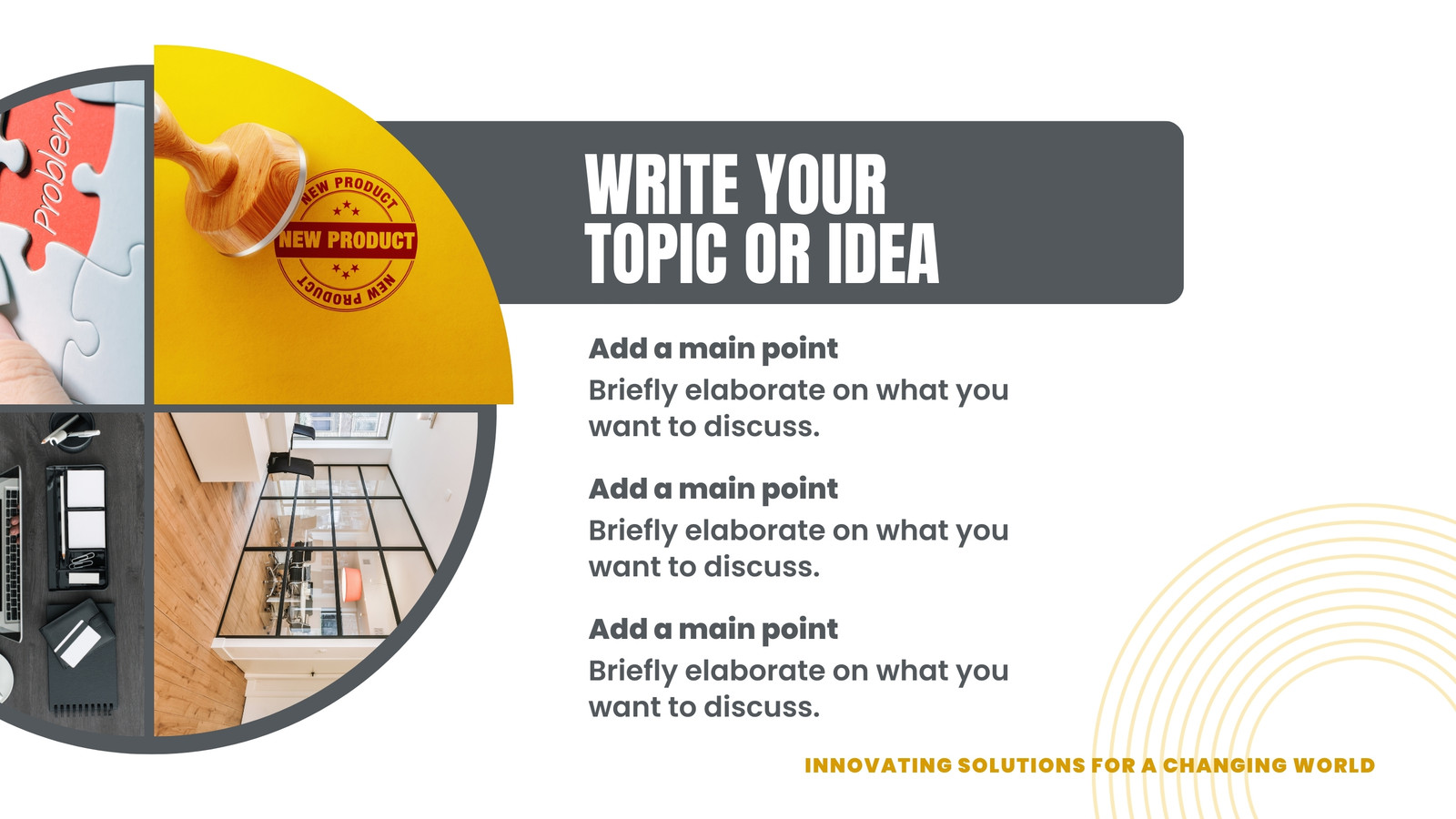 Problem

NEW PRODUCT
NEW PRODUCT
NEW PRODUCT

WRITE YOUR TOPIC OR IDEA

Add a main point
Briefly elaborate on what you want to discuss.

Add a main point
Briefly elaborate on what you want to discuss.

Add a main point
Briefly elaborate on what you want to discuss.

INNOVATING SOLUTIONS FOR A CHANGING WORLD